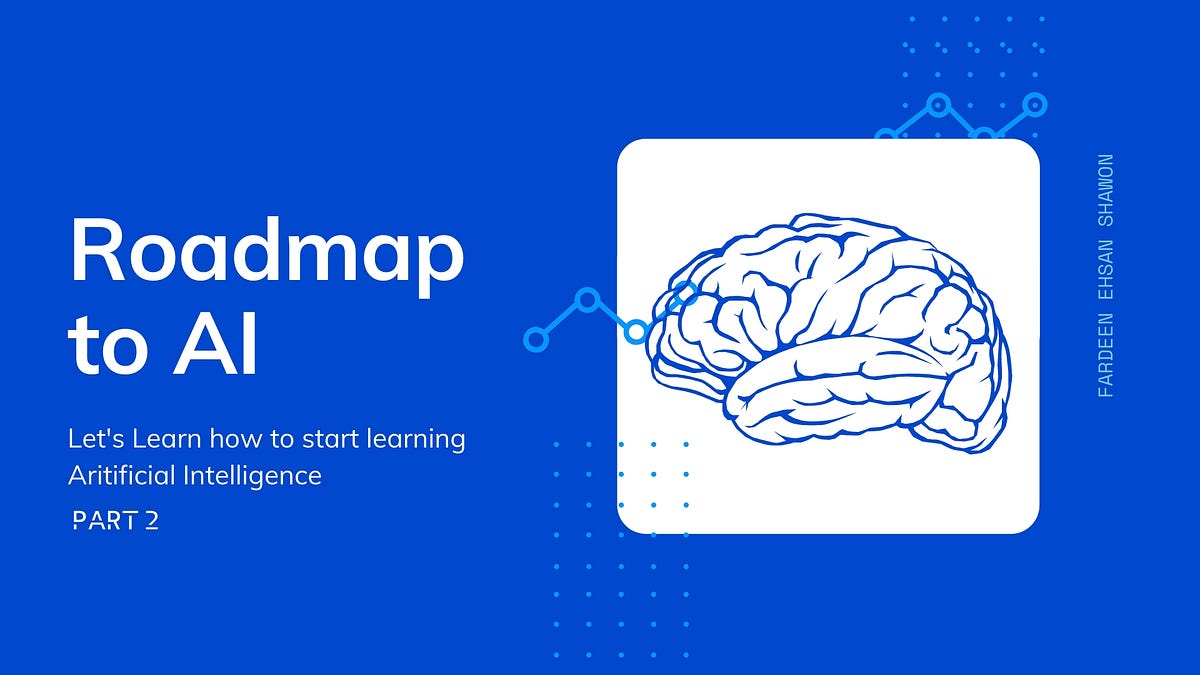 Roadmap to AI

Let's Learn how to start learning Aritificial Intelligence

PART 2

FARDEEN EHSAN SHAWON